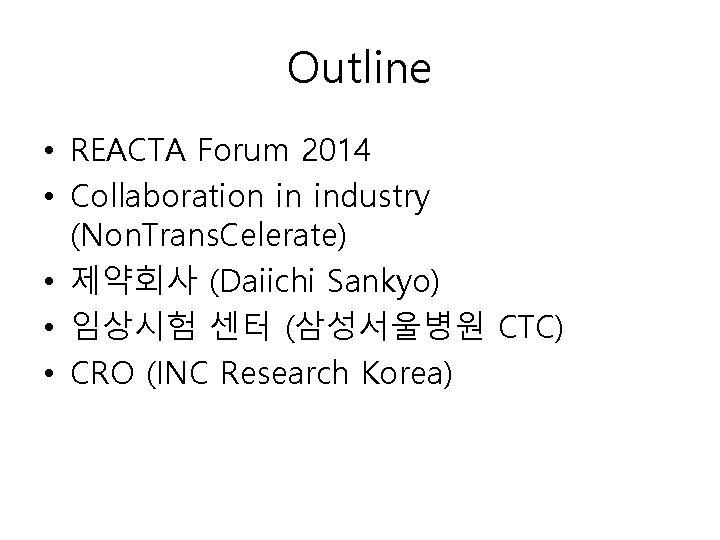 Outline

• REACTA Forum 2014
• Collaboration in industry (NonTransCelerate)
• 제약회사 (Daiichi Sankyo)
• 임상시험 센터 (삼성서울병원 CTC)
• CRO (INC Research Korea)